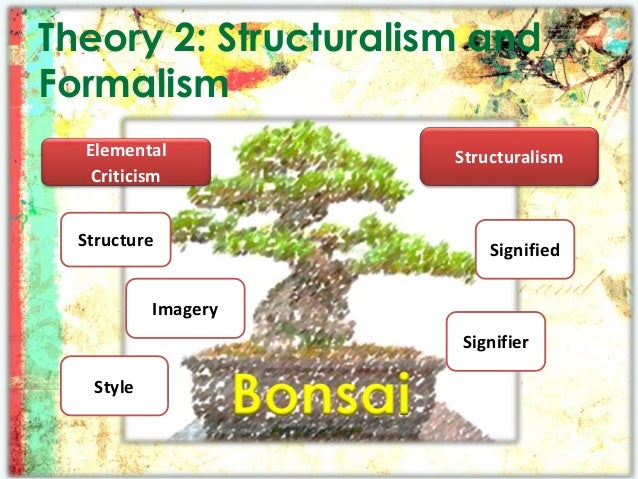 Theory 2: Structuralism and Formalism

Elemental Criticism

Structure

Imagery

Style

Structuralism

Signified

Signifier

Bonsai